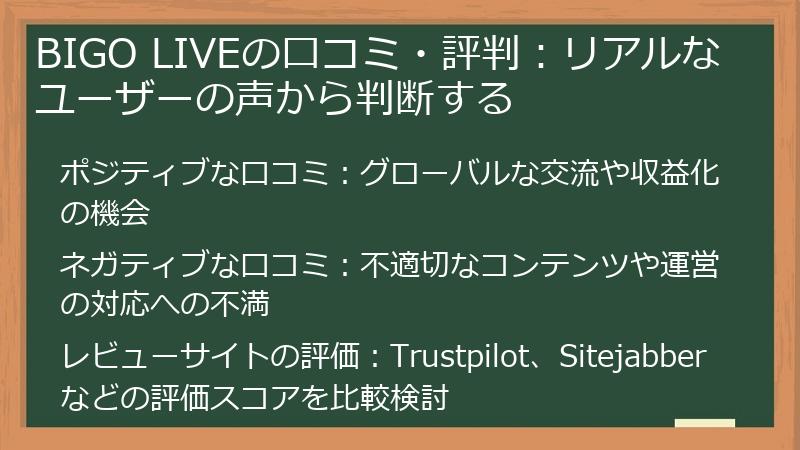 BIGO LIVEの口コミ・評判：リアルなユーザーの声から判断する

ポジティブな口コミ：グローバルな交流や収益化の機会

ネガティブな口コミ：不適切なコンテンツや運営の対応への不満

レビューサイトの評価：Trustpilot、Sitejabberなどの評価スコアを比較検討